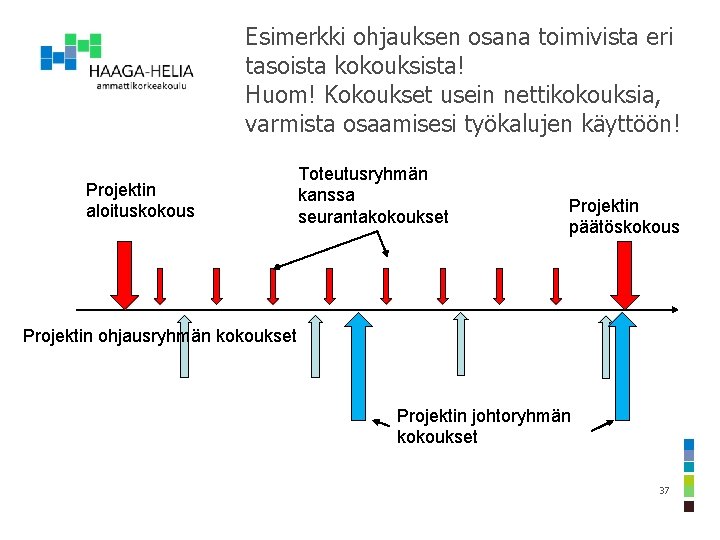 HAAGA-HELIA
ammattikorkeakoulu

Esimerkki ohjauksen osana toimivista eri tasoista kokouksista!
Huom! Kokoukset usein nettikokouksia, varmista osaamisesi työkalujen käyttöön!

Projektin aloituskokous

Toteutusryhmän kanssa seurantakokoukset

Projektin päätöskokous

Projektin ohjausryhmän kokoukset

Projektin johtoryhmän kokoukset

37